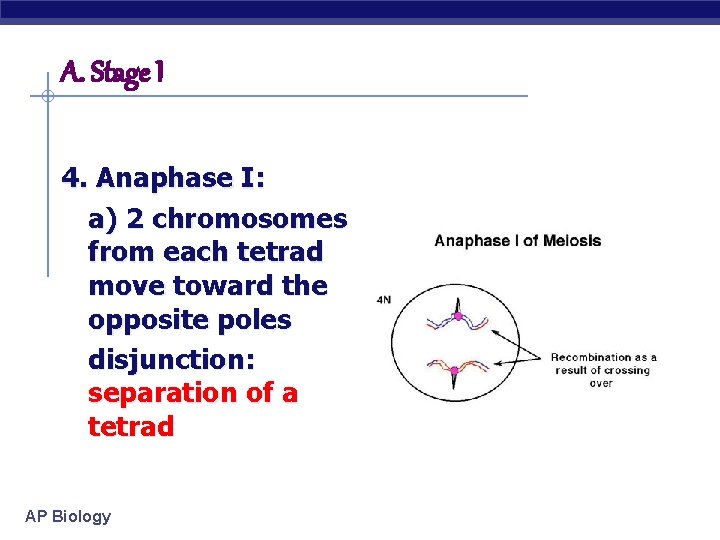 A. Stage 1

4. Anaphase I:

a) 2 chromosomes from each tetrad move toward the opposite poles

disjunction: separation of a tetrad

Anaphase I of Meiosis

4N

Recombination as a result of crossing over

AP Biology